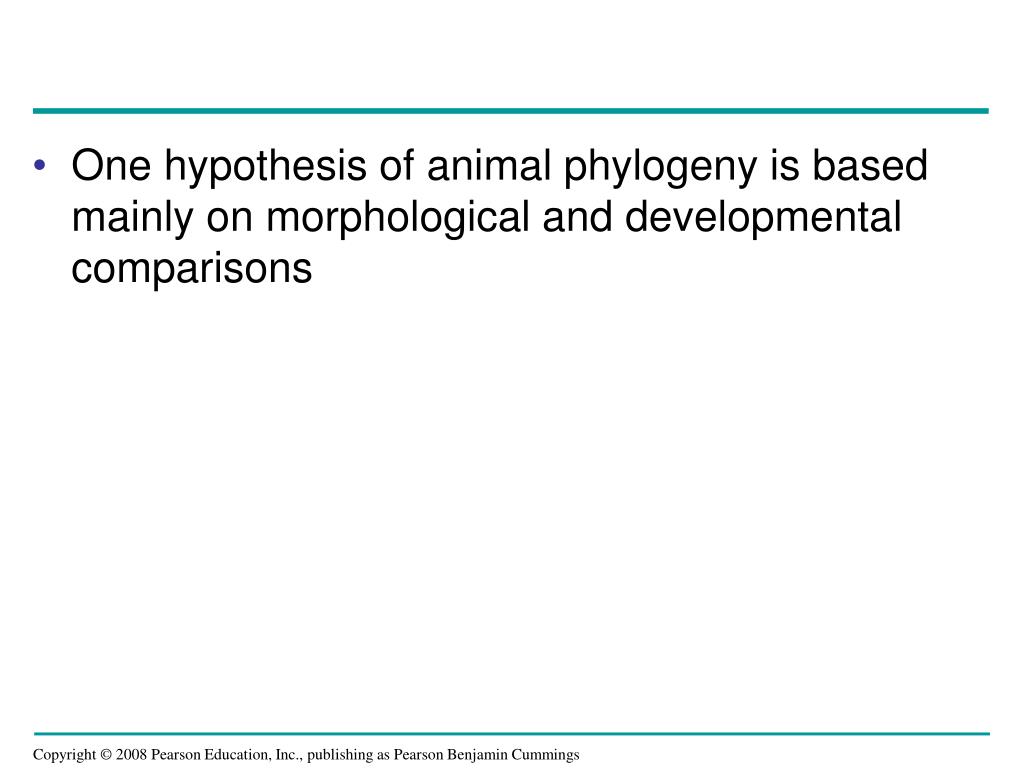 • One hypothesis of animal phylogeny is based mainly on morphological and developmental comparisons

Copyright © 2008 Pearson Education, Inc., publishing as Pearson Benjamin Cummings